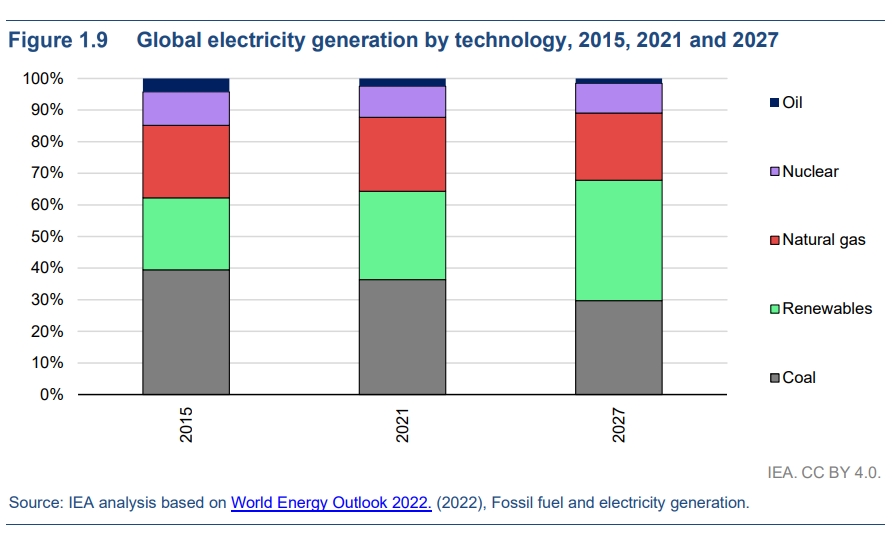 Figure 1.9 Global electricity generation by technology, 2015, 2021 and 2027

100%
90%
80%
70%
60%
50%
40%
30%
20%
10%
0%

2015
2021
2027

Oil
Nuclear
Natural gas
Renewables
Coal

IEA. CC BY 4.0.

Source: IEA analysis based on World Energy Outlook 2022. (2022), Fossil fuel and electricity generation.